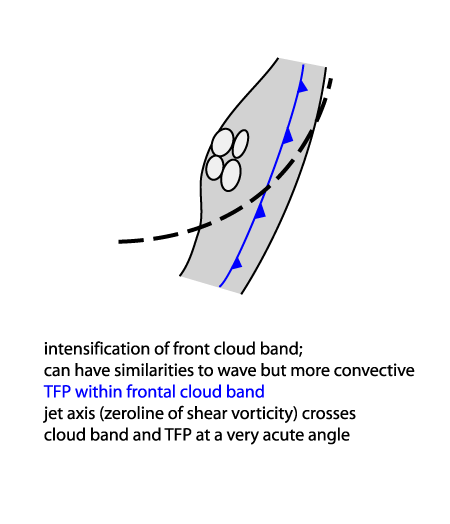 intensification of front cloud band;
can have similarities to wave but more convective
TFP within frontal cloud band
jet axis (zeroline of shear vorticity) crosses
cloud band and TFP at a very acute angle